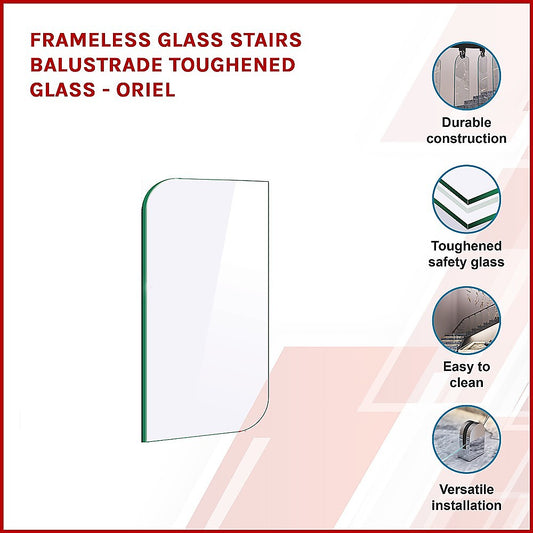 FRAMELESS GLASS STAIRS BALUSTRADE TOUGHENED GLASS - ORIEL

Durable construction

Toughened safety glass

Easy to clean

Versatile installation